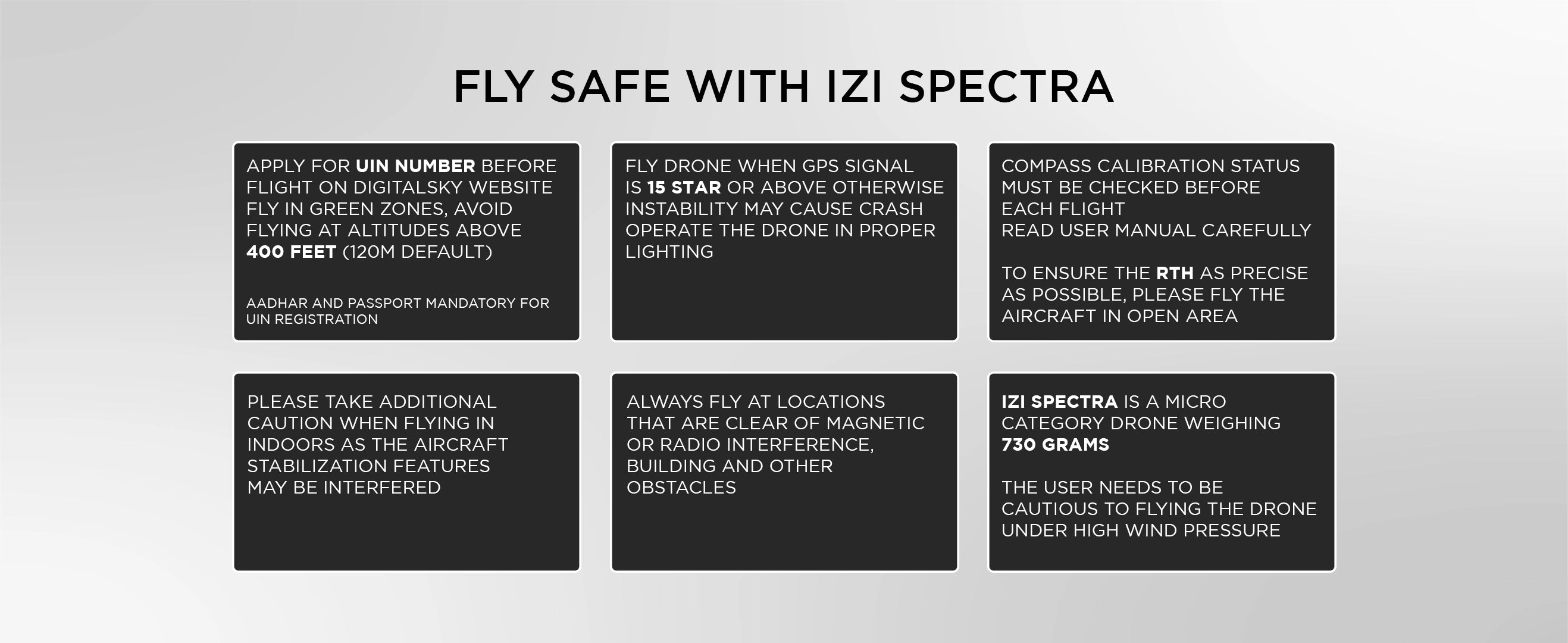 FLY SAFE WITH IZI SPECTRA

APPLY FOR UIN NUMBER BEFORE FLIGHT ON DIGITALSKY WEBSITE FLY IN GREEN ZONES, AVOID FLYING AT ALTITUDES ABOVE 400 FEET (120M DEFAULT)

AADHAR AND PASSPORT MANDATORY FOR UIN REGISTRATION

FLY DRONE WHEN GPS SIGNAL IS 15 STAR OR ABOVE OTHERWISE INSTABILITY MAY CAUSE CRASH OPERATE THE DRONE IN PROPER LIGHTING

COMPASS CALIBRATION STATUS MUST BE CHECKED BEFORE EACH FLIGHT
READ USER MANUAL CAREFULLY

TO ENSURE THE RTH AS PRECISE AS POSSIBLE, PLEASE FLY THE AIRCRAFT IN OPEN AREA

PLEASE TAKE ADDITIONAL CAUTION WHEN FLYING IN INDOORS AS THE AIRCRAFT STABILIZATION FEATURES MAY BE INTERFERED

ALWAYS FLY AT LOCATIONS THAT ARE CLEAR OF MAGNETIC OR RADIO INTERFERENCE, BUILDING AND OTHER OBSTACLES

IZI SPECTRA IS A MICRO CATEGORY DRONE WEIGHING 730 GRAMS

THE USER NEEDS TO BE CAUTIOUS TO FLYING THE DRONE UNDER HIGH WIND PRESSURE